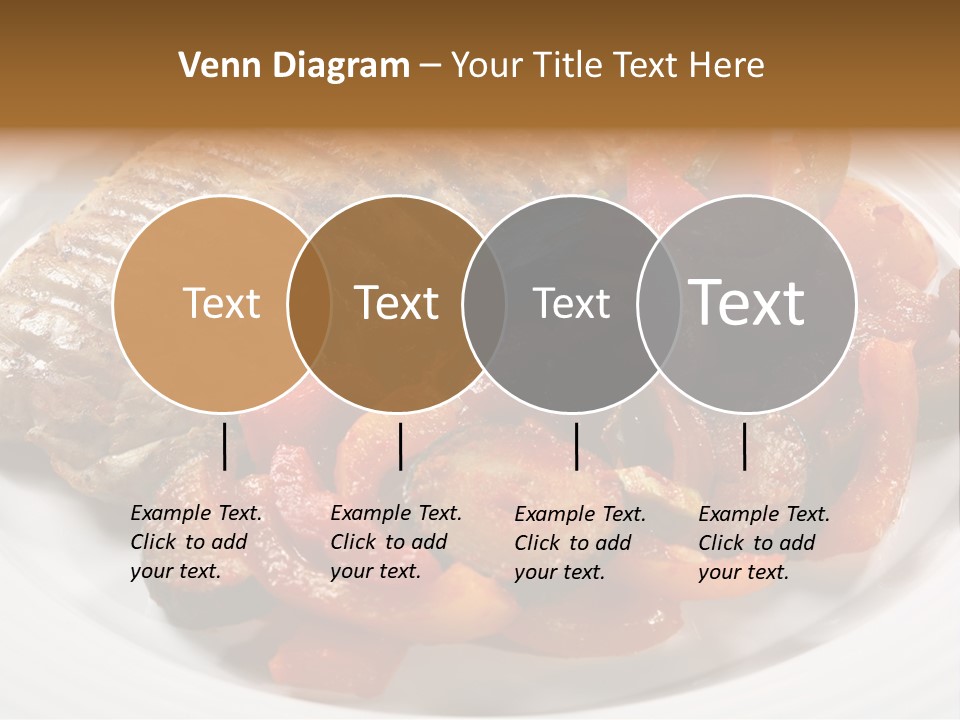 Venn Diagram – Your Title Text Here

Text

Text

Text

Text

Example Text. Click to add your text.

Example Text. Click to add your text.

Example Text. Click to add your text.

Example Text. Click to add your text.